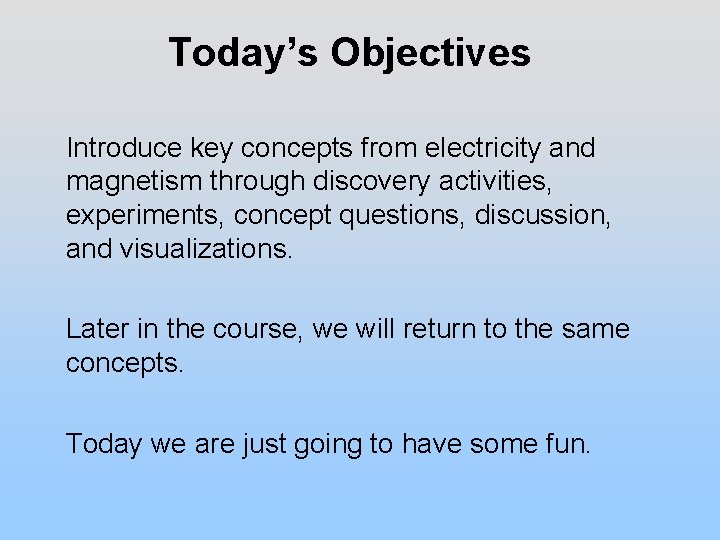 Today’s Objectives

Introduce key concepts from electricity and magnetism through discovery activities, experiments, concept questions, discussion, and visualizations.

Later in the course, we will return to the same concepts.

Today we are just going to have some fun.